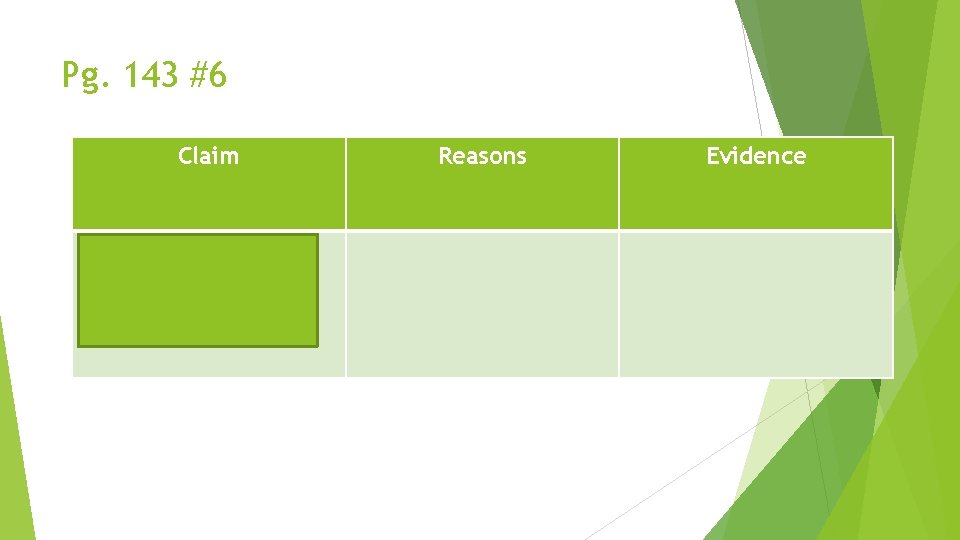 Pg. 143 #6

| Claim | Reasons | Evidence |
|---|---|---|
| | | |